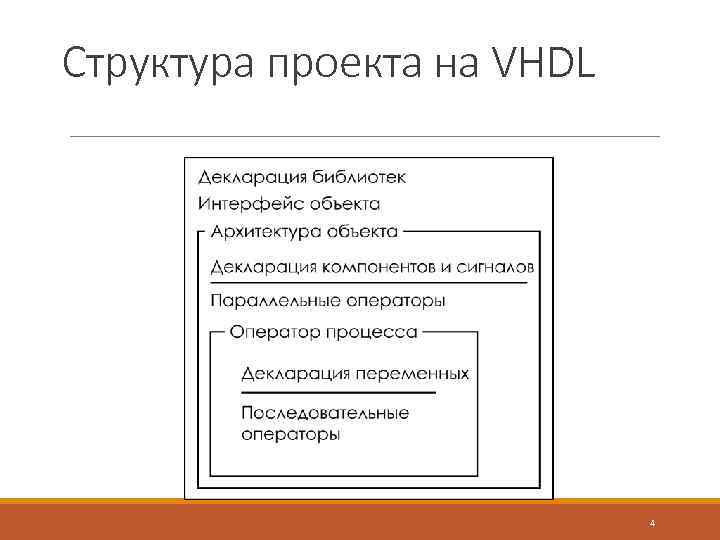 Структура проекта на VHDL

Декларация библиотек

Интерфейс объекта

Архитектура объекта

Декларация компонентов и сигналов

Параллельные операторы

Оператор процесса

Декларация переменных

Последовательные операторы

4